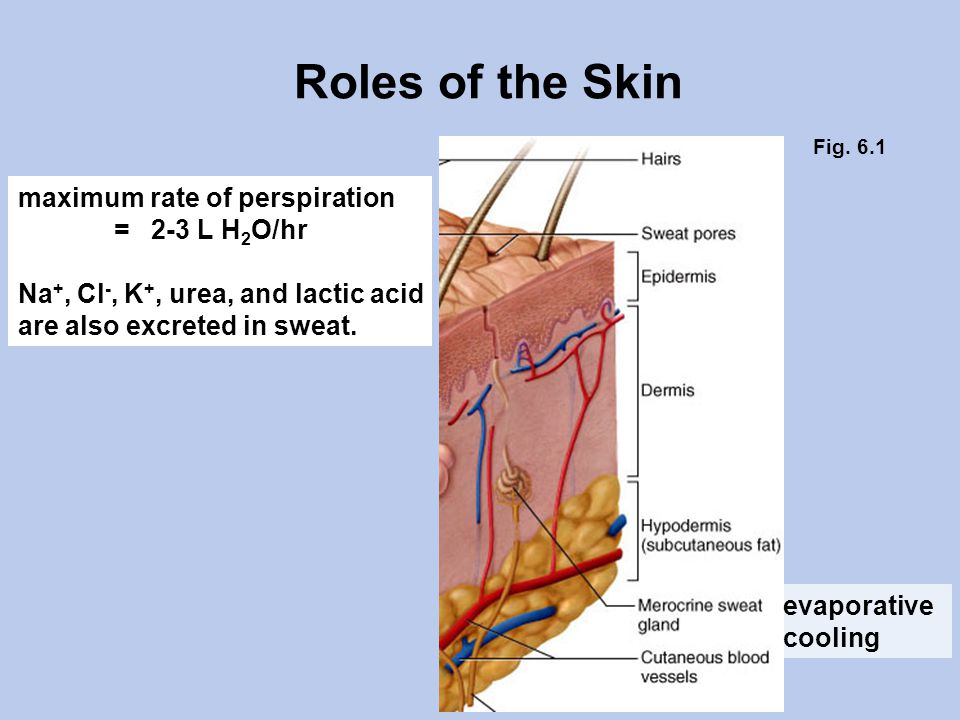 Roles of the Skin

Fig. 6.1

maximum rate of perspiration
= 2-3 L $H_2O$/hr

$Na^+$, $Cl^-$, $K^+$, urea, and lactic acid are also excreted in sweat.

Hairs

Sweat pores

Epidermis

Dermis

Hypodermis (subcutaneous fat)

Merocrine sweat gland

Cutaneous blood vessels

evaporative cooling